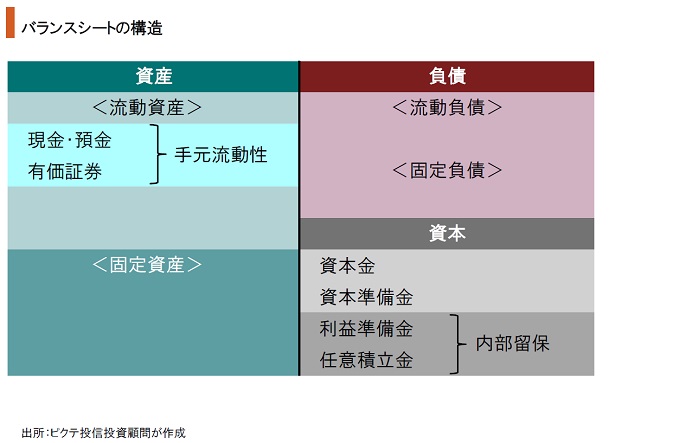 バランスシートの構造

資産

＜流動資産＞

現金・預金
有価証券

手元流動性

＜固定資産＞

負債

＜流動負債＞

＜固定負債＞

資本

資本金
資本準備金

利益準備金
任意積立金

内部留保

出所：ピクテ投信投資顧問が作成